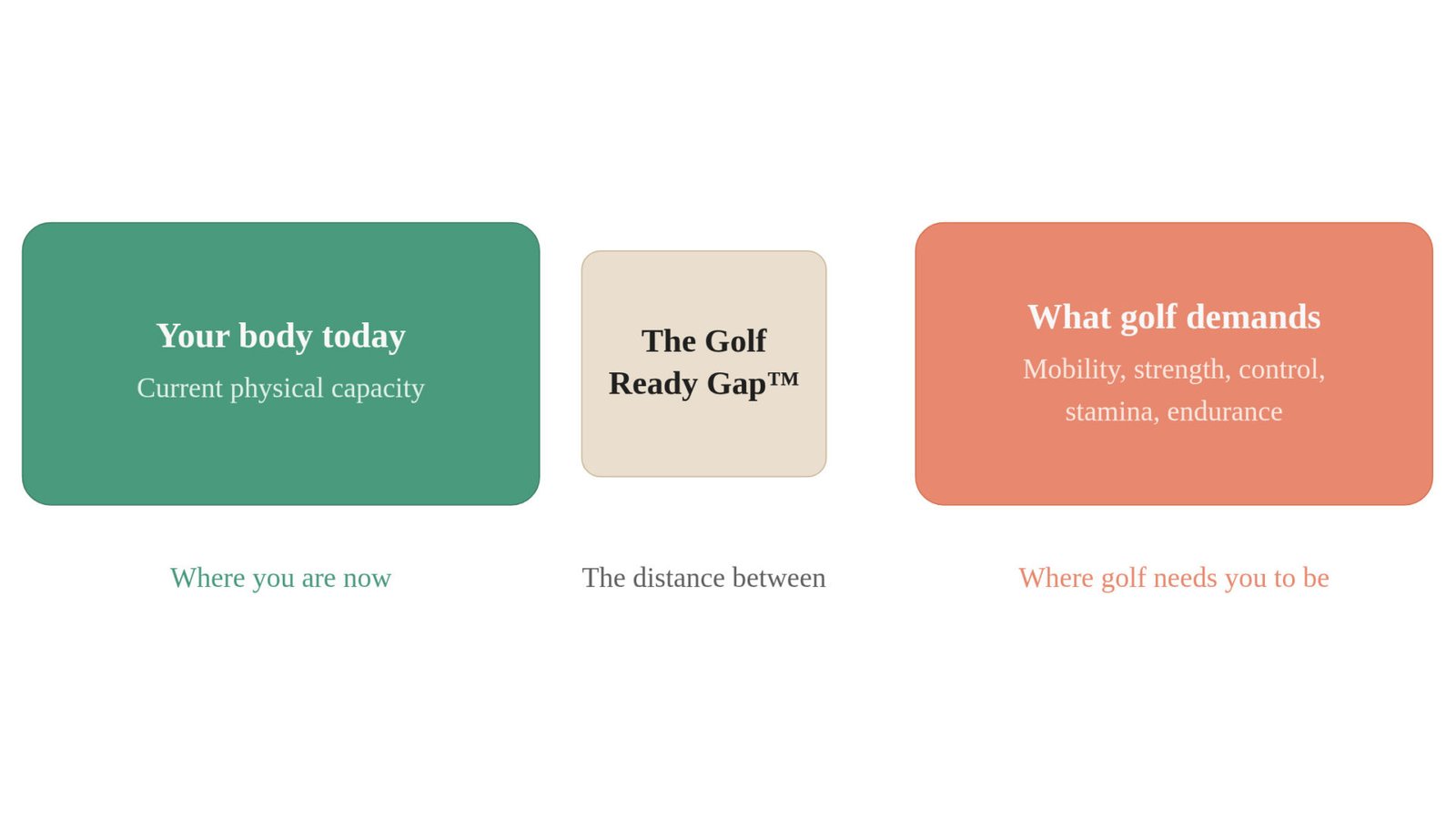 Your body today
Current physical capacity

The Golf Ready Gap™

What golf demands
Mobility, strength, control, stamina, endurance

Where you are now

The distance between

Where golf needs you to be